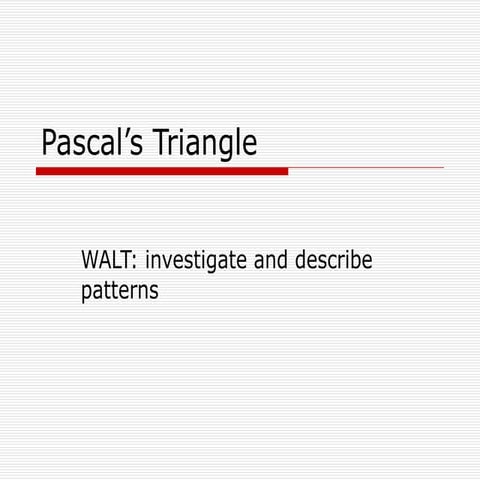 Pascal’s Triangle

WALT: investigate and describe patterns